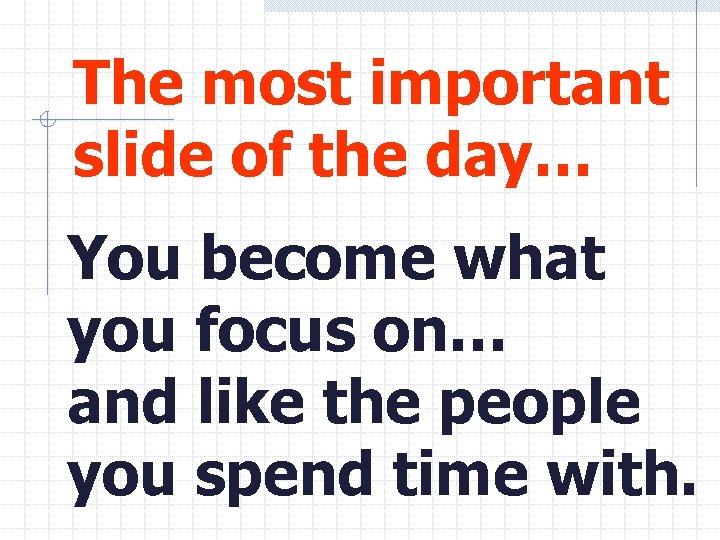 The most important slide of the day…

You become what you focus on…
and like the people you spend time with.